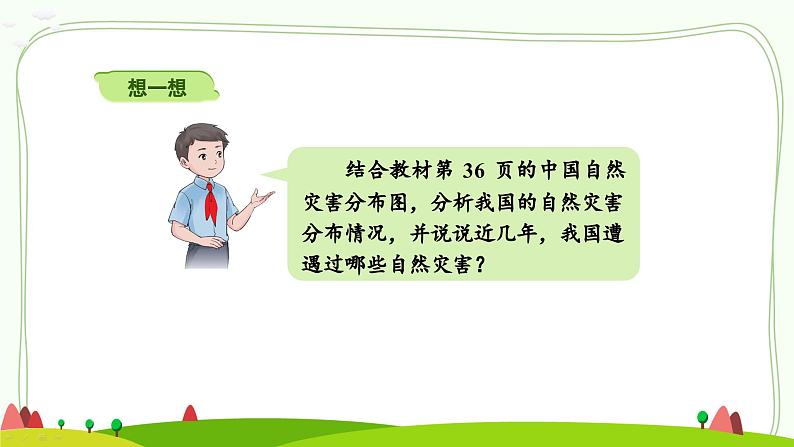 想一想

结合教材第 36 页的中国自然灾害分布图，分析我国的自然灾害分布情况，并说说近几年，我国遭遇过哪些自然灾害？